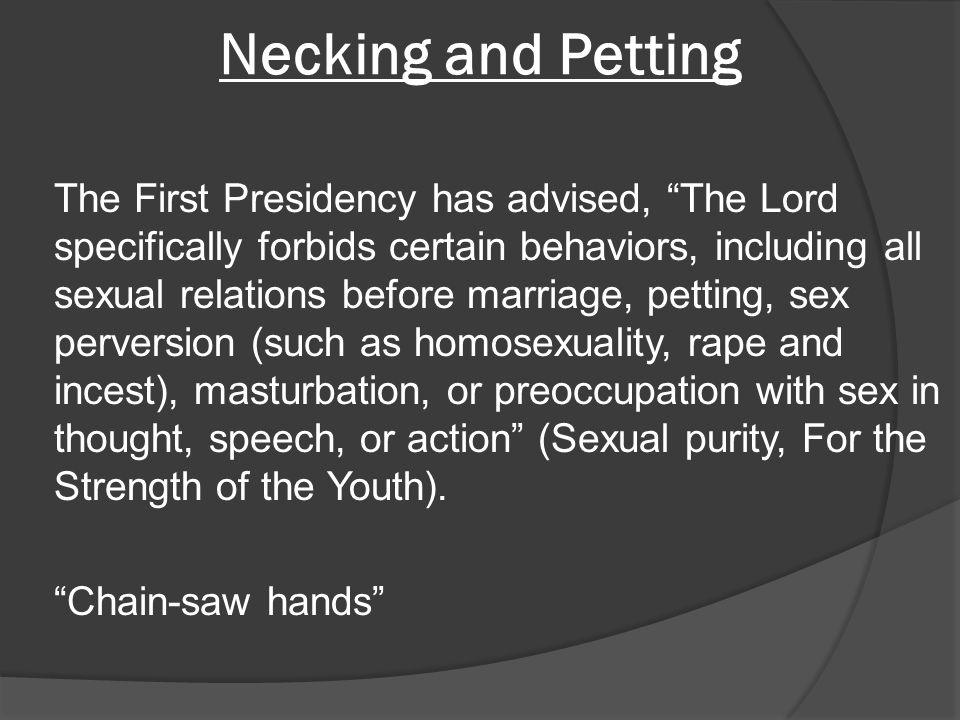 Necking and Petting

The First Presidency has advised, “The Lord specifically forbids certain behaviors, including all sexual relations before marriage, petting, sex perversion (such as homosexuality, rape and incest), masturbation, or preoccupation with sex in thought, speech, or action” (Sexual purity, For the Strength of the Youth).

“Chain-saw hands”